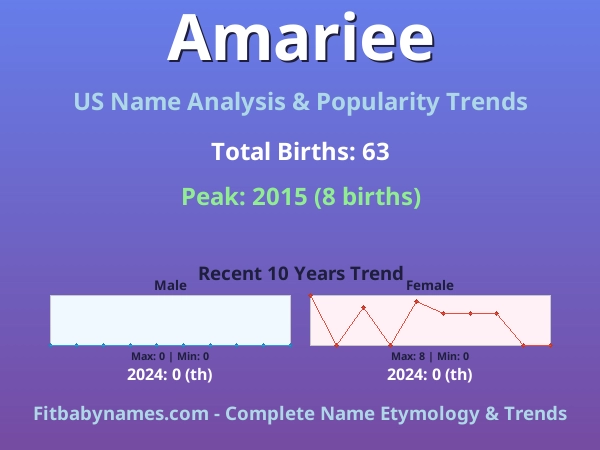 Amariee

US Name Analysis & Popularity Trends

Total Births: 63

Peak: 2015 (8 births)

Recent 10 Years Trend

Male

Max: 0 | Min: 0

2024: 0 (th)

Female

Max: 8 | Min: 0

2024: 0 (th)

Fitbabynames.com - Complete Name Etymology & Trends